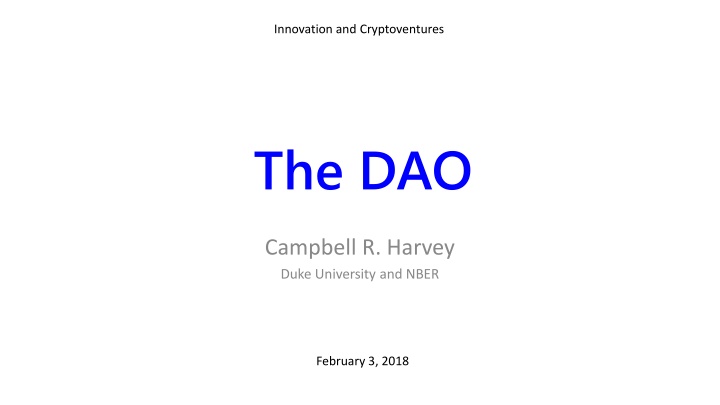 Innovation and Cryptoventures

The DAO

Campbell R. Harvey
Duke University and NBER

February 3, 2018